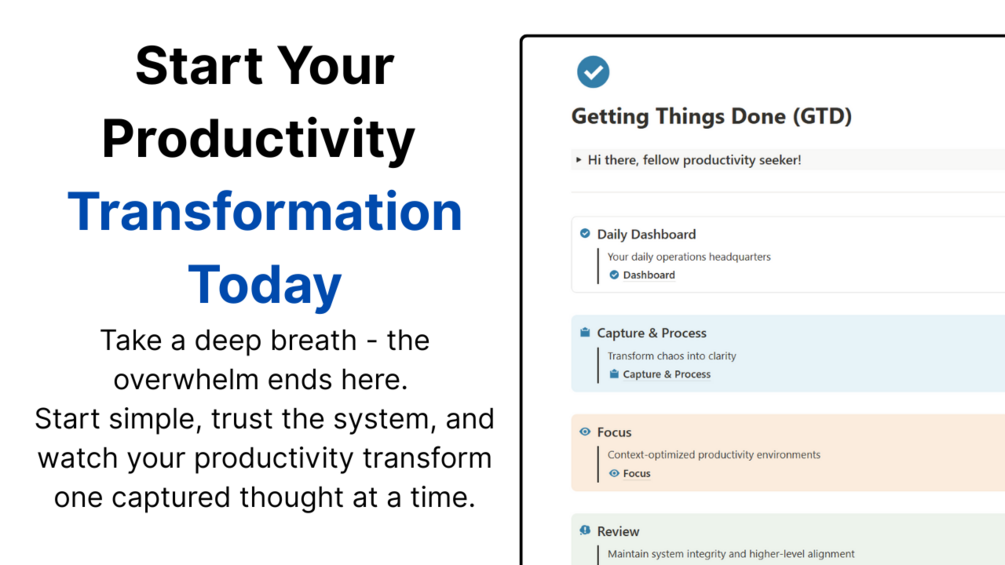 Start Your Productivity Transformation Today

Take a deep breath - the overwhelm ends here.
Start simple, trust the system, and watch your productivity transform one captured thought at a time.

Getting Things Done (GTD)

Hi there, fellow productivity seeker!

Daily Dashboard
Your daily operations headquarters
Dashboard

Capture & Process
Transform chaos into clarity
Capture & Process

Focus
Context-optimized productivity environments
Focus

Review
Maintain system integrity and higher-level alignment